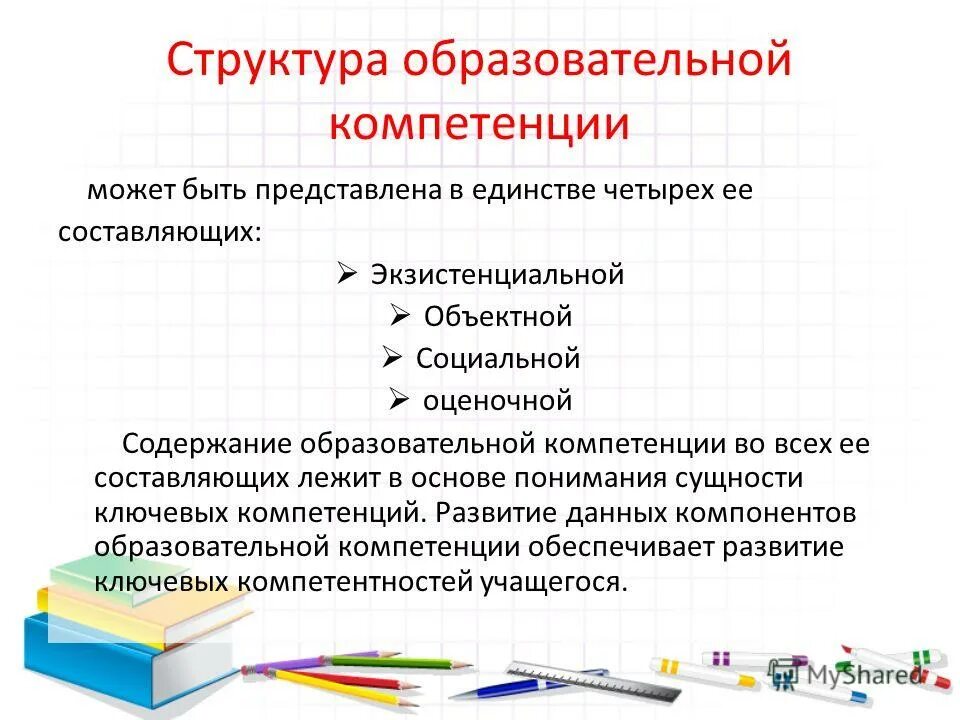 Структура образовательной компетенции

может быть представлена в единстве четырех ее составляющих:

➢ Экзистенциальной
➢ Объектной
➢ Социальной
➢ оценочной

Содержание образовательной компетенции во всех ее составляющих лежит в основе понимания сущности ключевых компетенций. Развитие данных компонентов образовательной компетенции обеспечивает развитие ключевых компетентностей учащегося.

MyShared